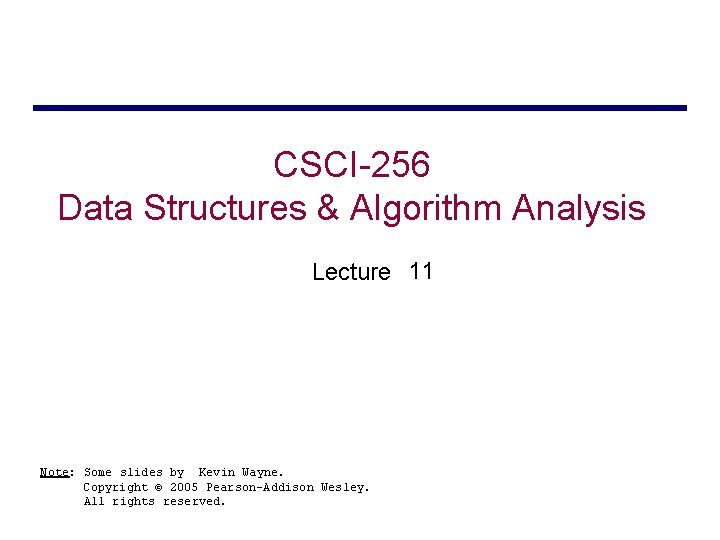 CSCI-256
Data Structures & Algorithm Analysis

Lecture 11

Note: Some slides by Kevin Wayne.
Copyright © 2005 Pearson-Addison Wesley.
All rights reserved.